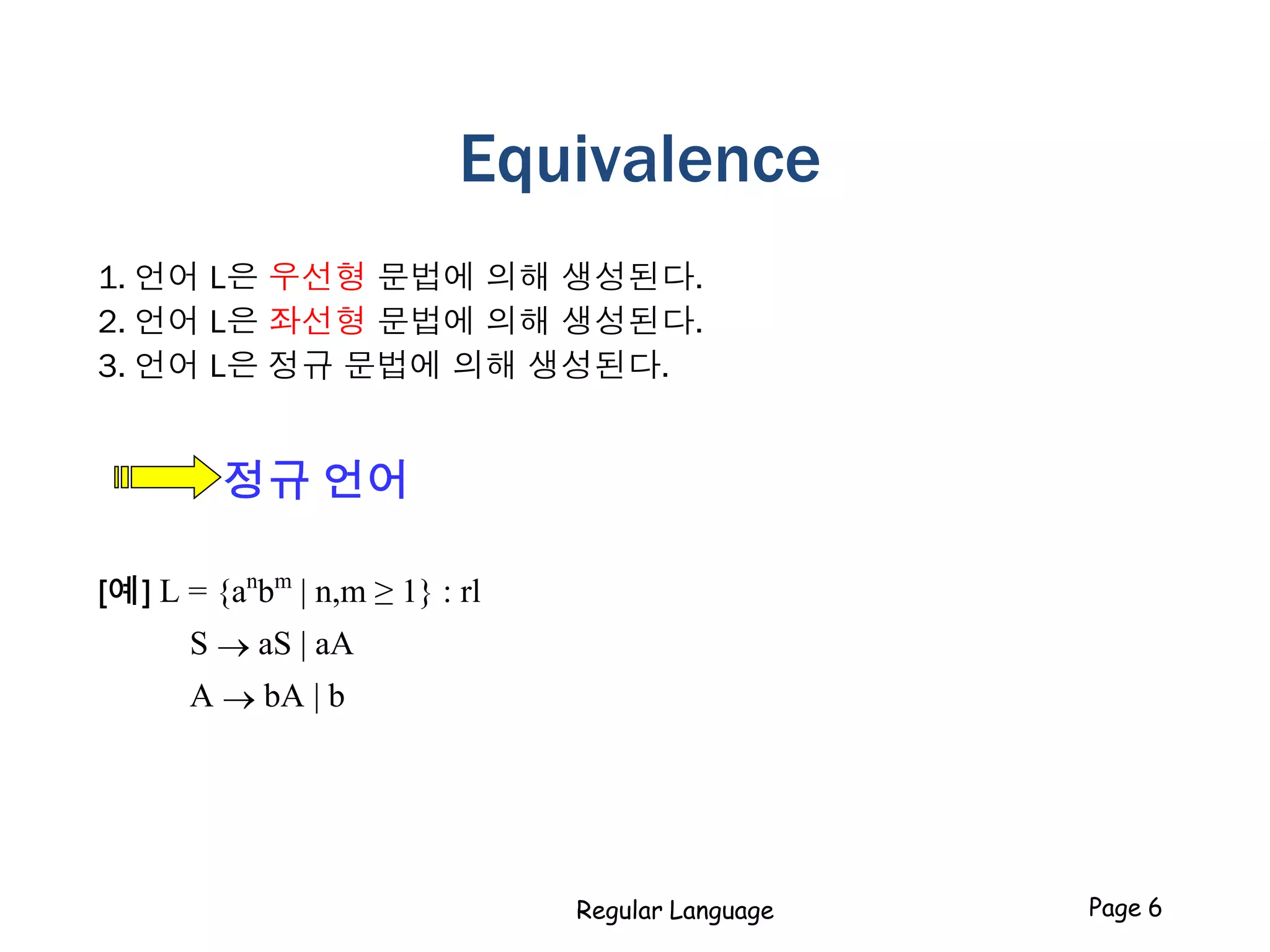 Equivalence

1. 언어 L은 우선형 문법에 의해 생성된다.
2. 언어 L은 좌선형 문법에 의해 생성된다.
3. 언어 L은 정규 문법에 의해 생성된다.

정규 언어

[예] $L = \{a^n b^m \mid n,m \geq 1\}$ : rl

$S \rightarrow aS \mid aA$

$A \rightarrow bA \mid b$

Regular Language

Page 6